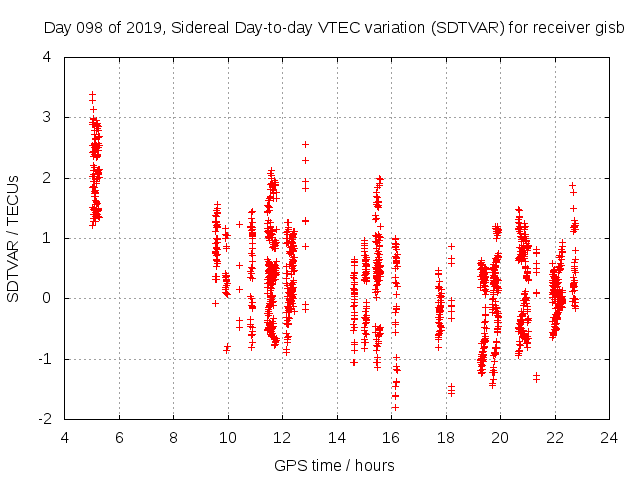 Day 098 of 2019, Sidereal Day-to-day VTEC variation (SDTVAR) for receiver gisb

SDTVAR / TECUs

4
3
2
1
0
-1
-2

4 6 8 10 12 14 16 18 20 22 24

GPS time / hours